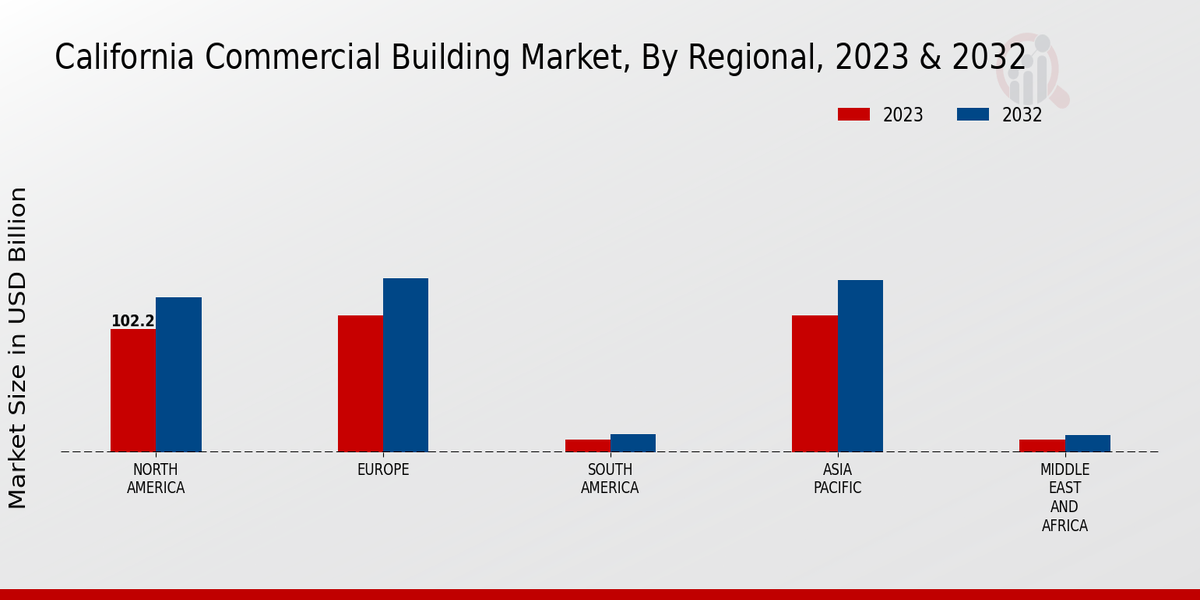 California Commercial Building Market, By Regional, 2023 & 2032

2023
2032

Market Size in USD Billion

102.2

NORTH AMERICA
EUROPE
SOUTH AMERICA
ASIA PACIFIC
MIDDLE EAST AND AFRICA